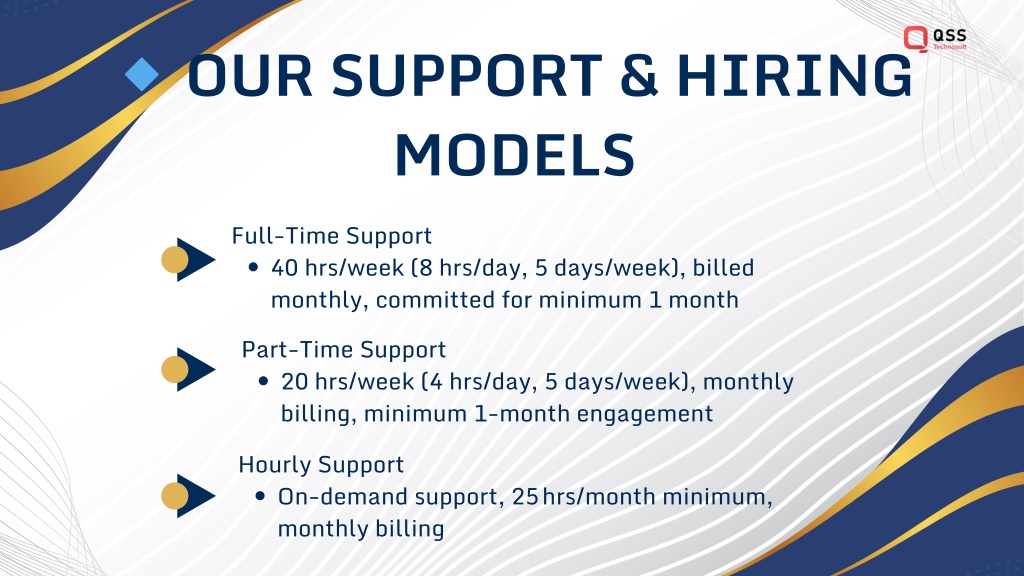 QSS
Technosoft

OUR SUPPORT & HIRING MODELS

Full-Time Support
• 40 hrs/week (8 hrs/day, 5 days/week), billed monthly, committed for minimum 1 month

Part-Time Support
• 20 hrs/week (4 hrs/day, 5 days/week), monthly billing, minimum 1-month engagement

Hourly Support
• On-demand support, 25 hrs/month minimum, monthly billing